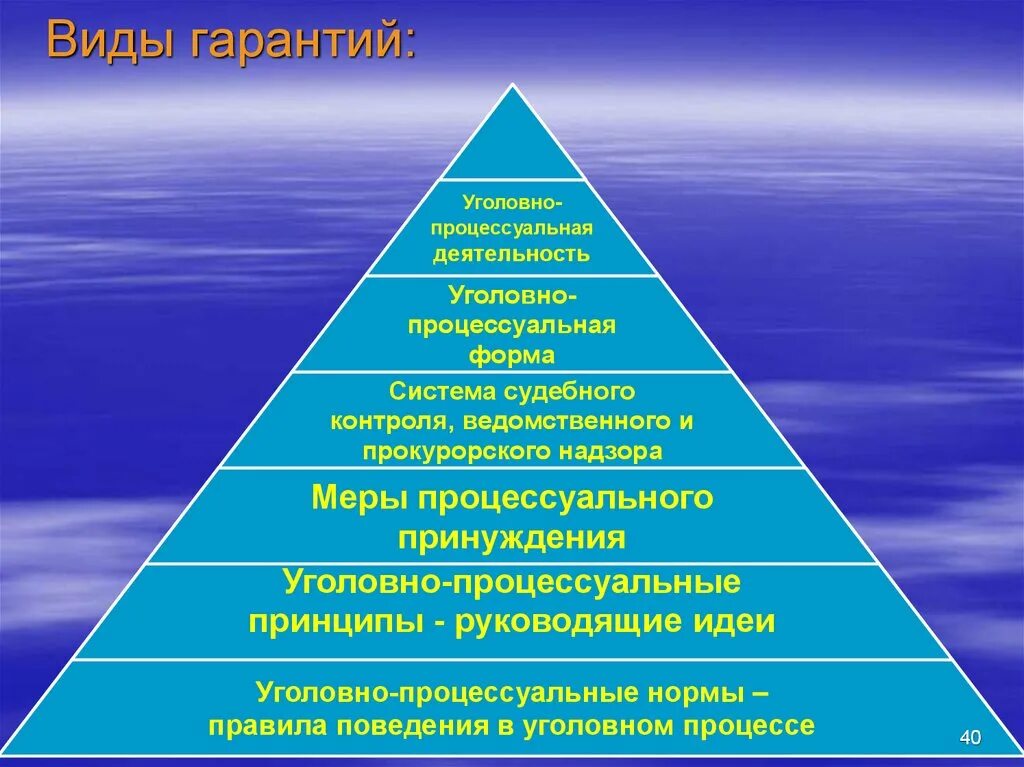 Виды гарантий:

Уголовно-процессуальная деятельность

Уголовно-процессуальная форма

Система судебного контроля, ведомственного и прокурорского надзора

Меры процессуального принуждения

Уголовно-процессуальные принципы - руководящие идеи

Уголовно-процессуальные нормы – правила поведения в уголовном процессе

40